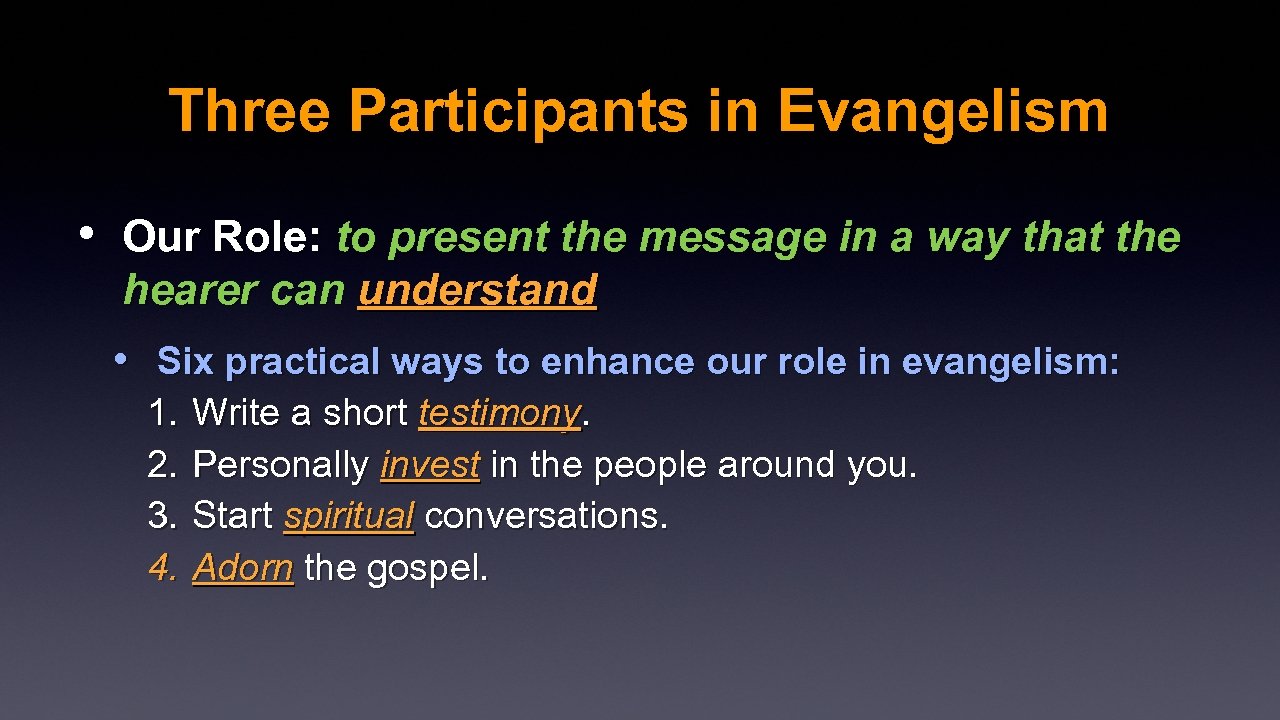 Three Participants in Evangelism

• Our Role: to present the message in a way that the hearer can understand

• Six practical ways to enhance our role in evangelism:
1. Write a short testimony.
2. Personally invest in the people around you.
3. Start spiritual conversations.
4. Adorn the gospel.